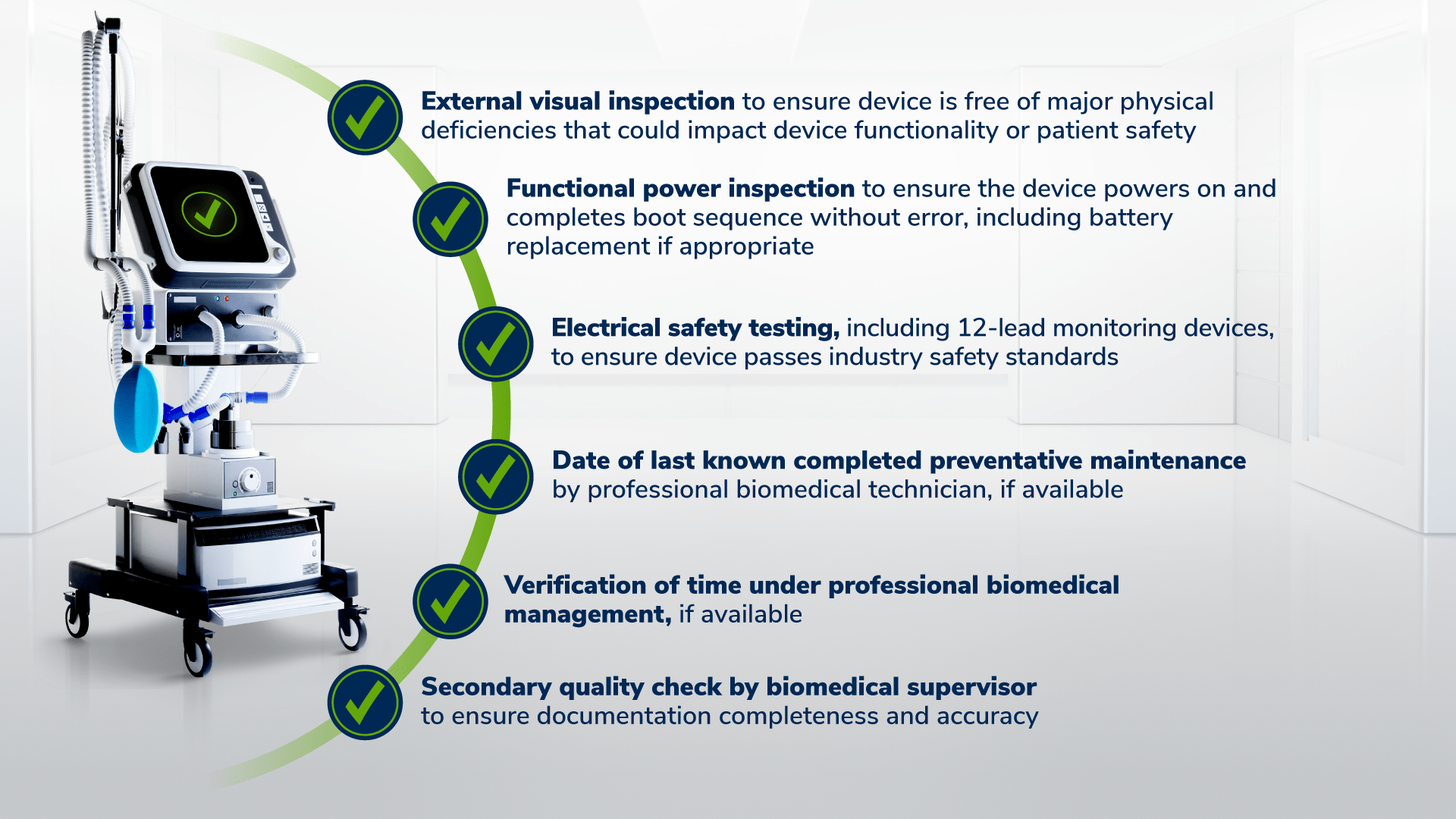 External visual inspection to ensure device is free of major physical deficiencies that could impact device functionality or patient safety

Functional power inspection to ensure the device powers on and completes boot sequence without error, including battery replacement if appropriate

Electrical safety testing, including 12-lead monitoring devices, to ensure device passes industry safety standards

Date of last known completed preventative maintenance by professional biomedical technician, if available

Verification of time under professional biomedical management, if available

Secondary quality check by biomedical supervisor to ensure documentation completeness and accuracy